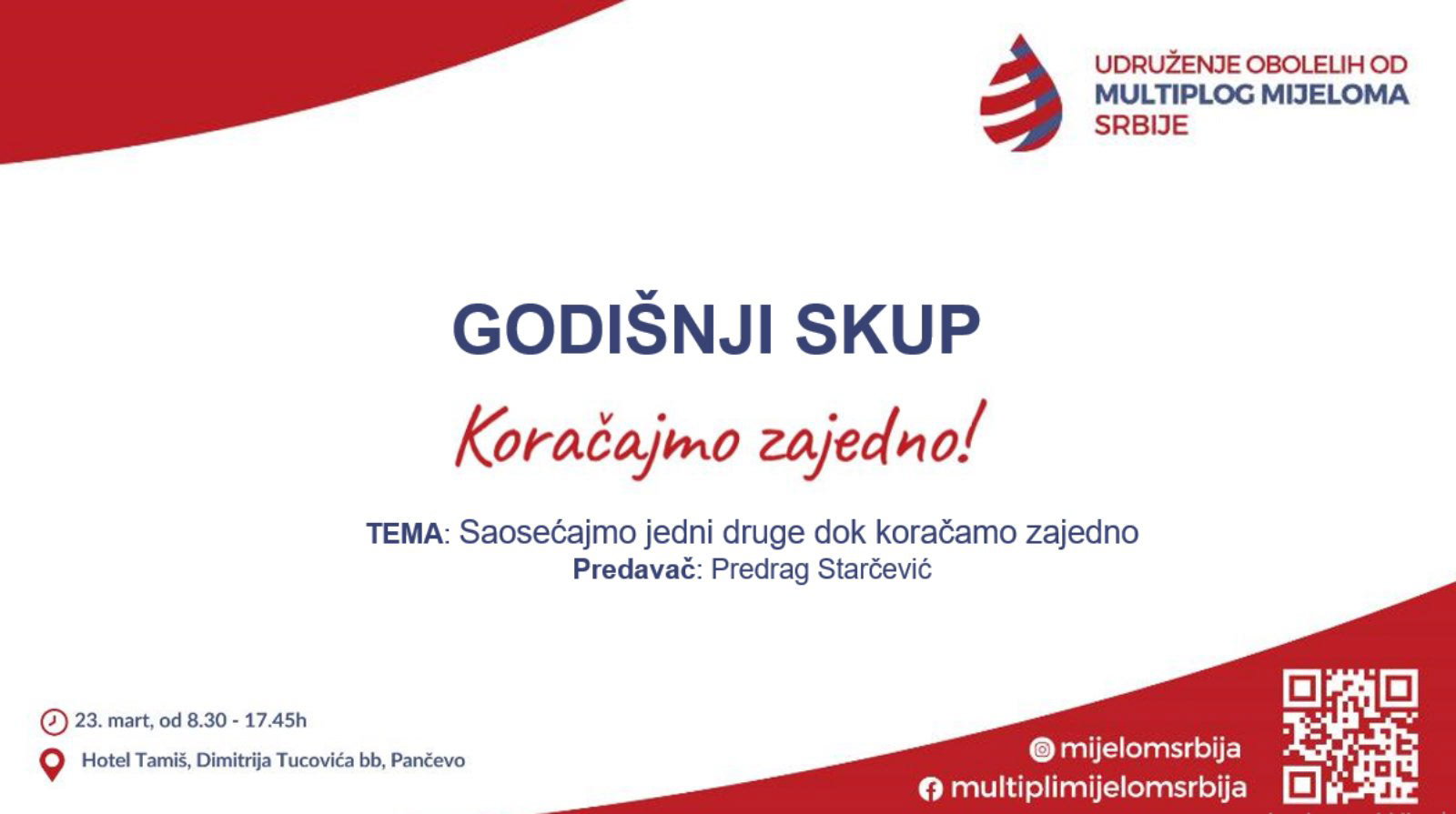 UDRUŽENJE OBOLELIH OD
MULTIPLOG MIJELOMA
SRBIJE

GODIŠNJI SKUP

Koračajmo zajedno!

TEMA: Saosećajmo jedni druge dok koračamo zajedno
Predavač: Predrag Starčević

23. mart, od 8.30 - 17.45h

Hotel Tamiš, Dimitrija Tucovića bb, Pančevo

mijelomsrbija

multiplimijelomsrbija